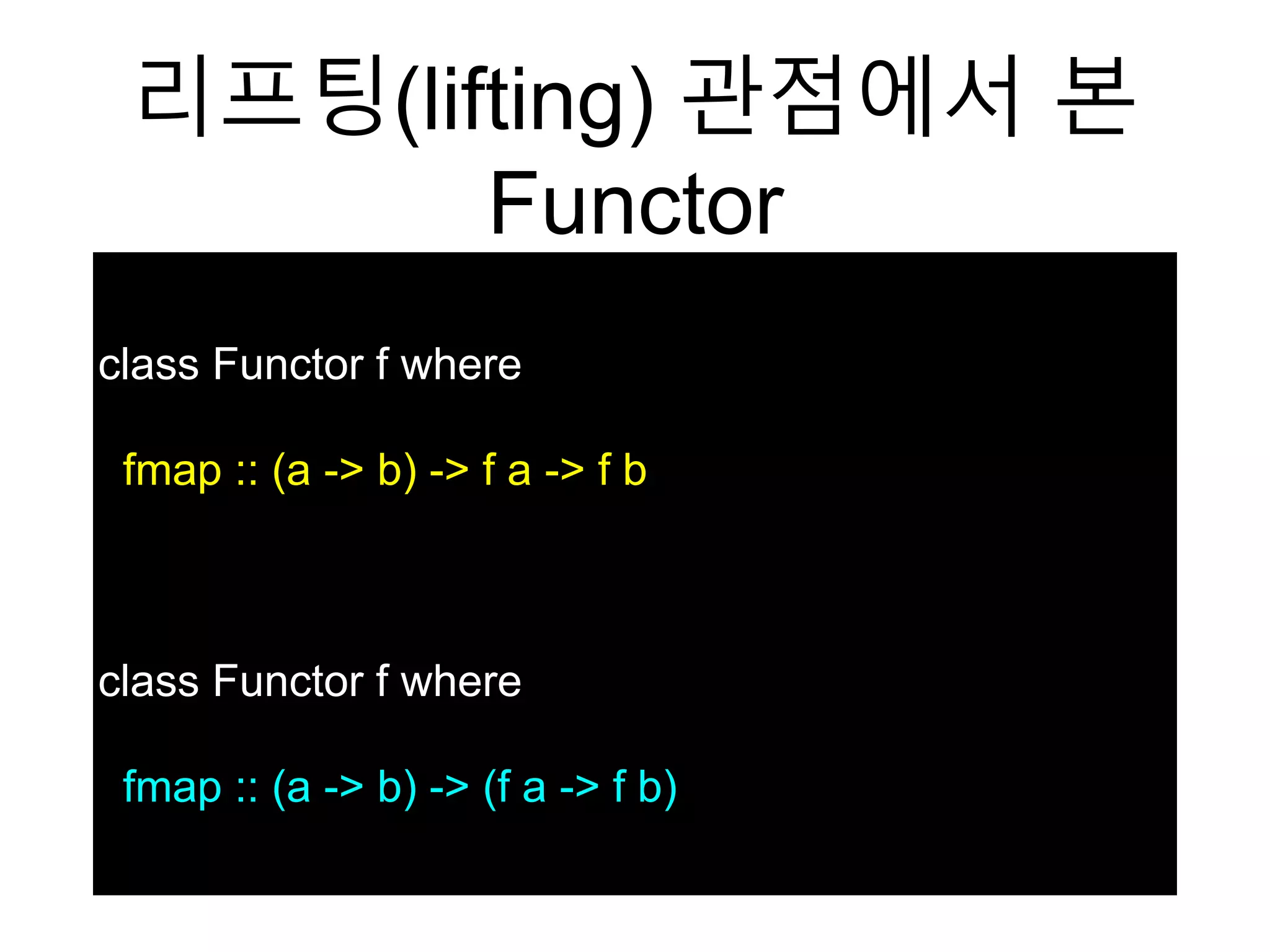 리프팅(lifting) 관점에서 본 Functor

class Functor f where

fmap :: (a -> b) -> f a -> f b

class Functor f where

fmap :: (a -> b) -> (f a -> f b)